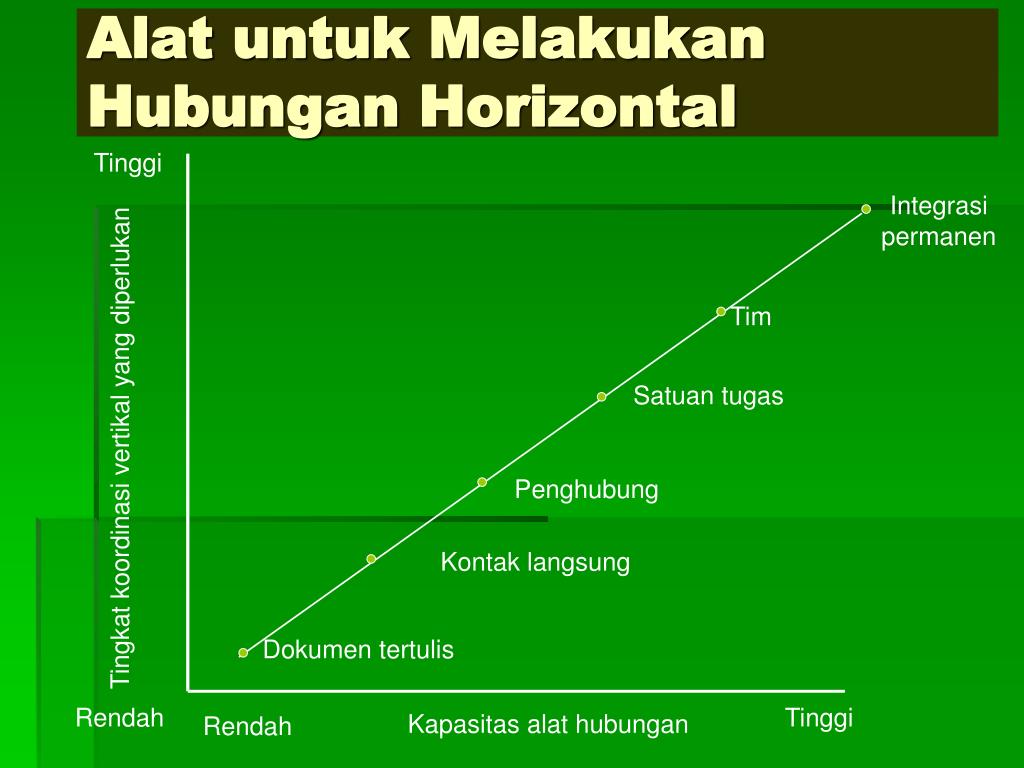 Alat untuk Melakukan Hubungan Horizontal

Tinggi

Tingkat koordinasi vertikal yang diperlukan

Integrasi permanen

Tim

Satuan tugas

Penghubung

Kontak langsung

Dokumen tertulis

Rendah

Rendah

Kapasitas alat hubungan

Tinggi